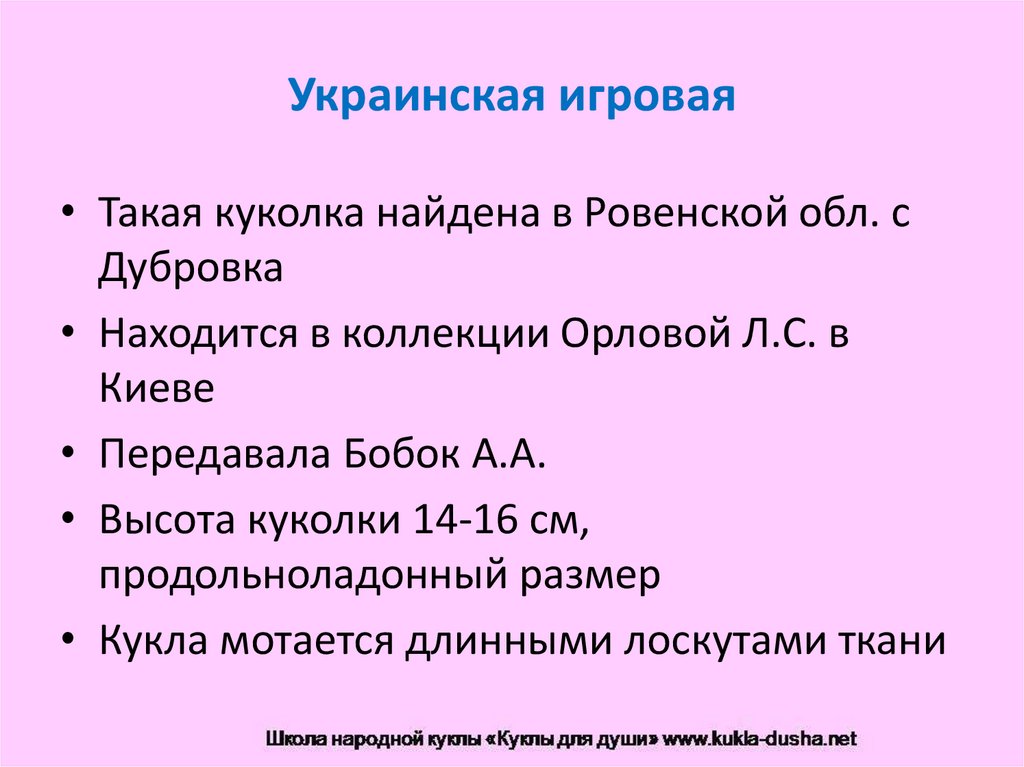 Украинская игровая

• Такая куколка найдена в Ровенской обл. с Дубровка
• Находится в коллекции Орловой Л.С. в Киеве
• Передавала Бобок А.А.
• Высота куколки 14-16 см, продольноладонный размер
• Кукла мотается длинными лоскутами ткани

Школа народной куклы «Куклы для души» www.kukla-dusha.net